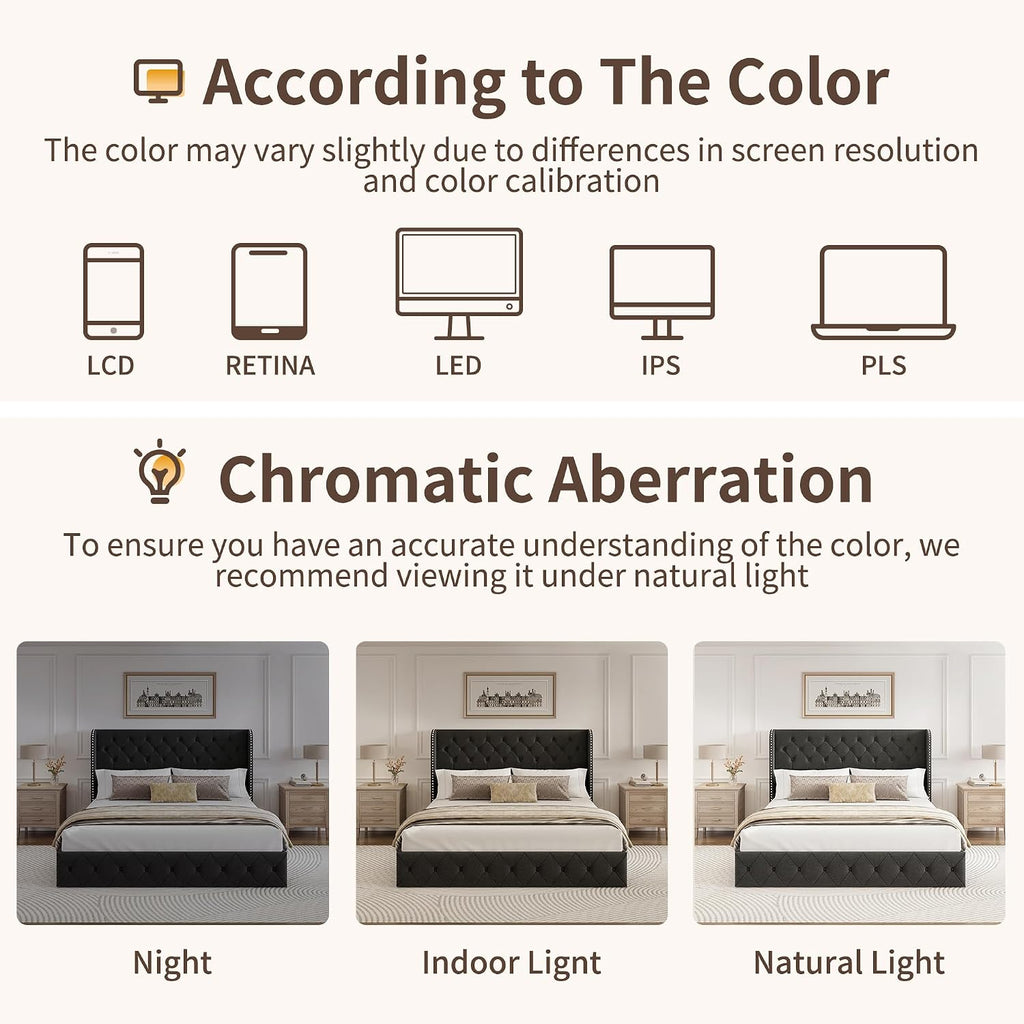 According to The Color

The color may vary slightly due to differences in screen resolution and color calibration

LCD

RETINA

LED

IPS

PLS

Chromatic Aberration

To ensure you have an accurate understanding of the color, we recommend viewing it under natural light

Night

Indoor Lignt

Natural Light